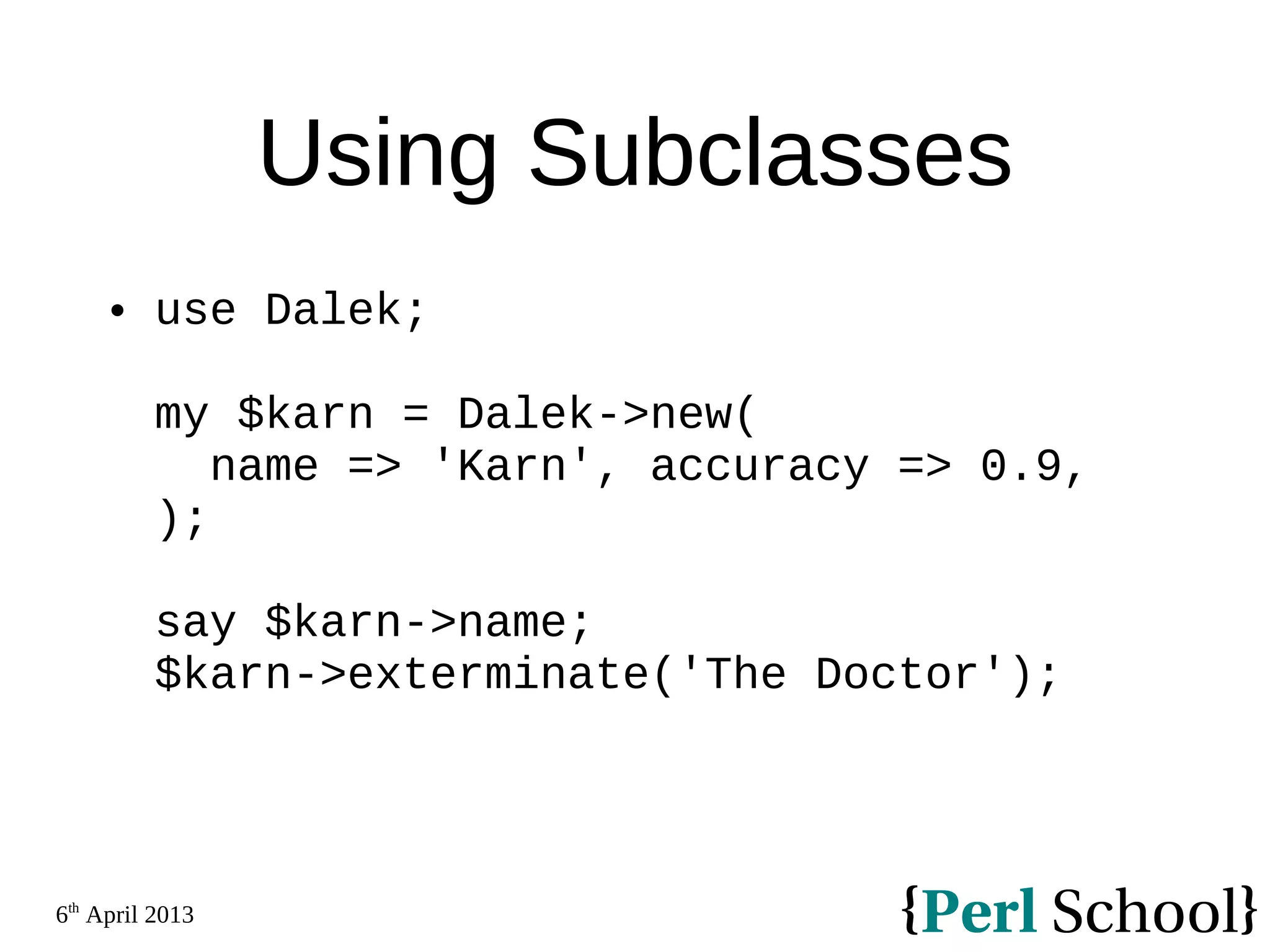 Using Subclasses

• use Dalek;

my $karn = Dalek->new(
  name => 'Karn', accuracy => 0.9,
);

say $karn->name;
$karn->exterminate('The Doctor');

6th April 2013

{Perl School}